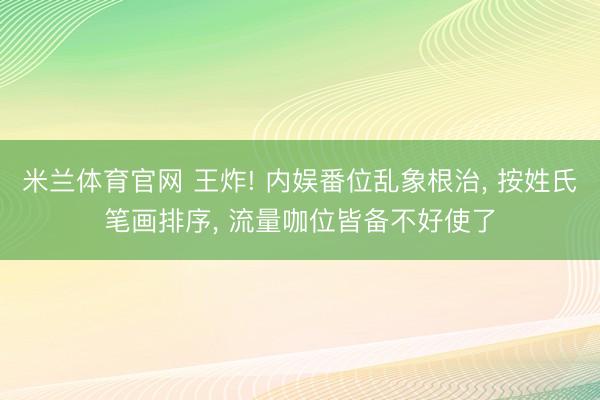 米兰体育官网 王炸! 内娱番位乱象根治, 按姓氏笔画排序, 流量咖位皆备不好使了